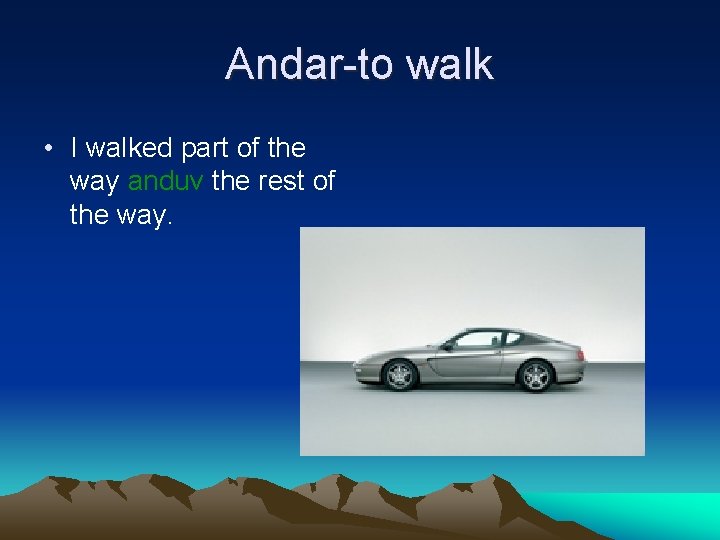 Andar-to walk

• I walked part of the way anduv the rest of the way.